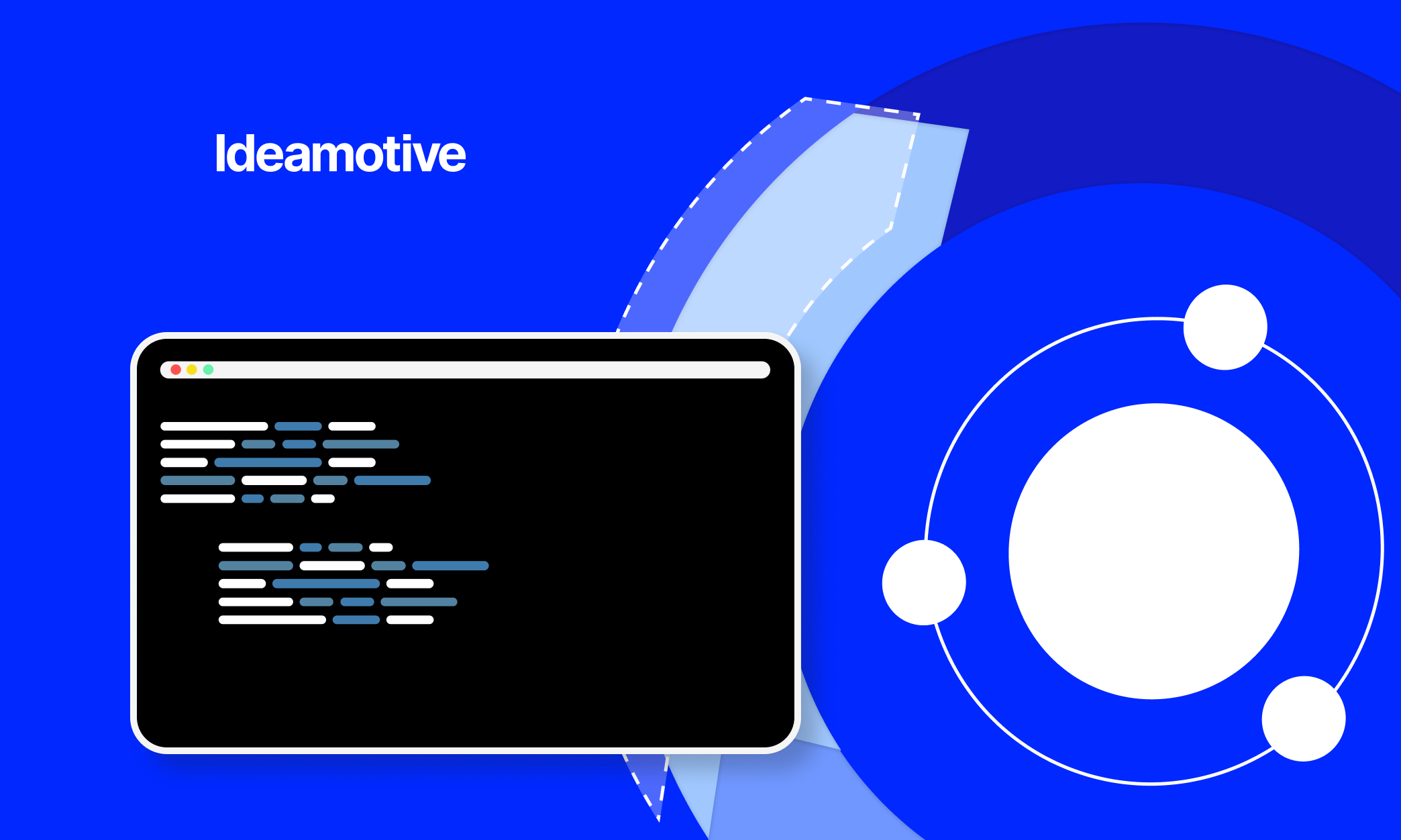 Ideamotive